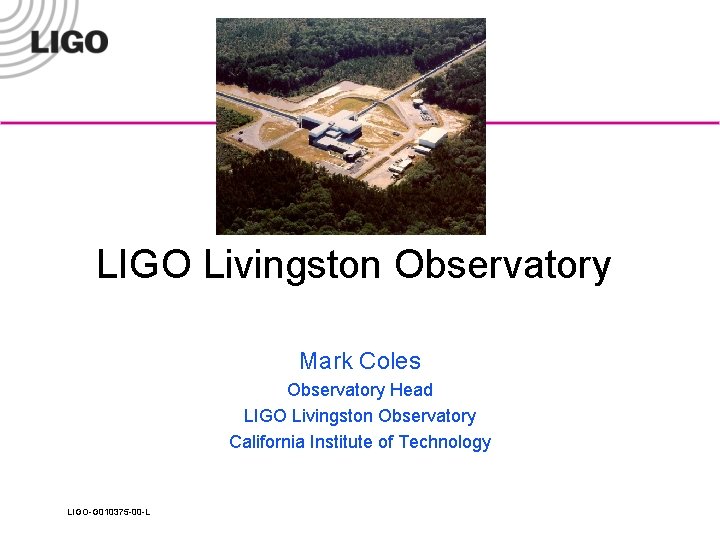 LIGO

LIGO Livingston Observatory

Mark Coles

Observatory Head

LIGO Livingston Observatory

California Institute of Technology

LIGO-G010375-00-L